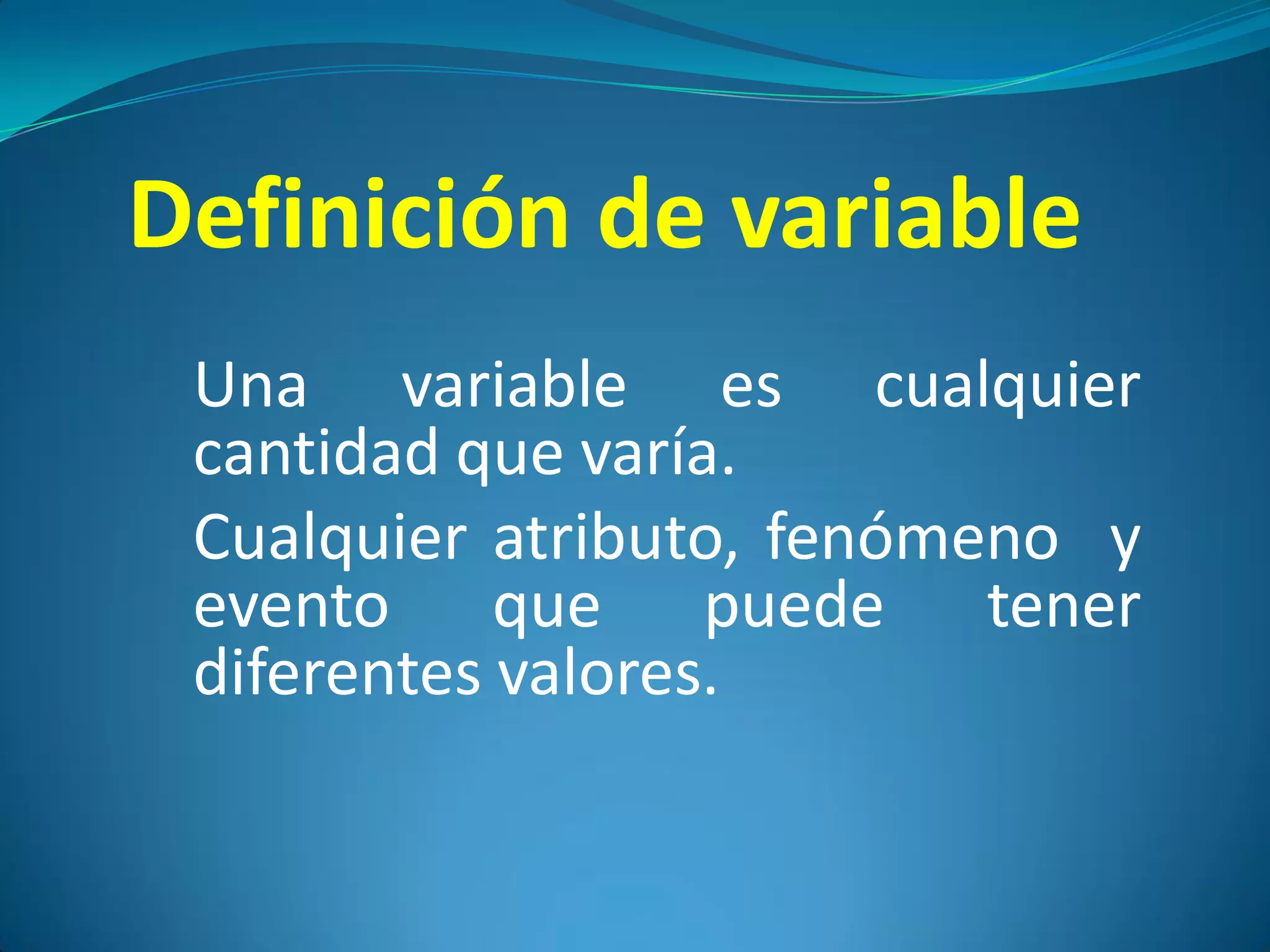 Definición de variable

Una variable es cualquier cantidad que varía.

Cualquier atributo, fenómeno y evento que puede tener diferentes valores.